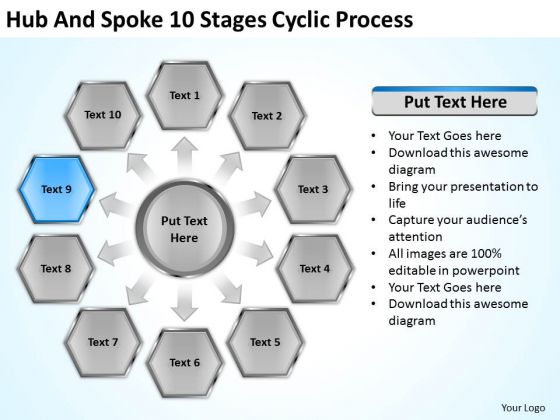 Hub And Spoke 10 Stages Cyclic Process

Text 1

Text 2

Text 3

Text 4

Text 5

Text 6

Text 7

Text 8

Text 9

Text 10

Put Text Here

Put Text Here

- Your Text Goes here
- Download this awesome diagram
- Bring your presentation to life
- Capture your audience's attention
- All images are 100% editable in powerpoint
- Your Text Goes here
- Download this awesome diagram

Your Logo